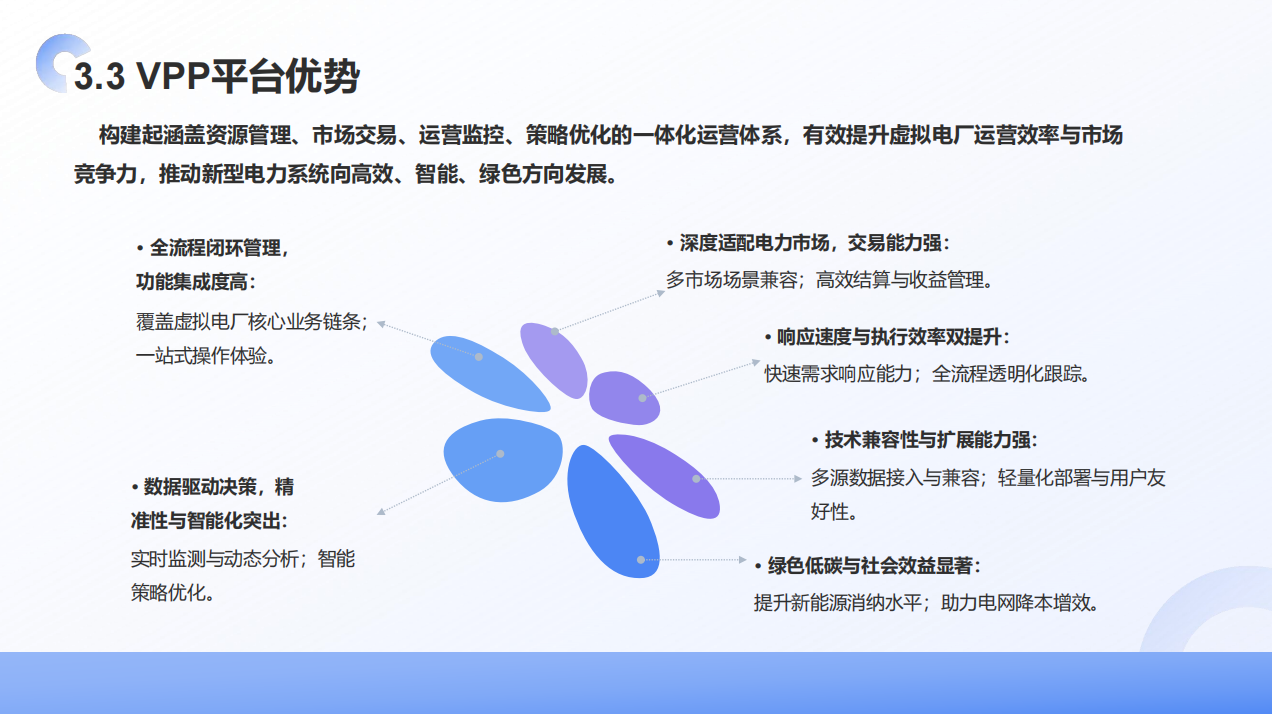 3.3 VPP平台优势

构建起涵盖资源管理、市场交易、运营监控、策略优化的一体化运营体系，有效提升虚拟电厂运营效率与市场竞争力，推动新型电力系统向高效、智能、绿色方向发展。

• 全流程闭环管理，功能集成度高：
覆盖虚拟电厂核心业务链条；一站式操作体验。

• 数据驱动决策，精准性与智能化突出：
实时监测与动态分析；智能策略优化。

• 深度适配电力市场，交易能力强：
多市场场景兼容；高效结算与收益管理。

• 响应速度与执行效率双提升：
快速需求响应能力；全流程透明化跟踪。

• 技术兼容性与扩展能力强：
多源数据接入与兼容；轻量化部署与用户友好性。

• 绿色低碳与社会效益显著：
提升新能源消纳水平；助力电网降本增效。